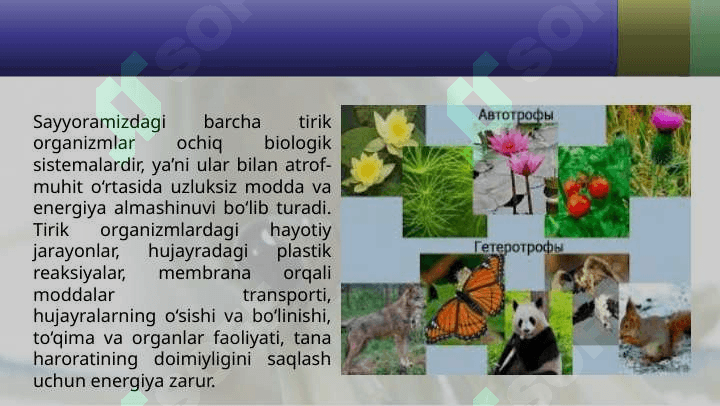 Sayyoramizdagi barcha tirik organizmlar ochiq biologik sistemalardir, ya'ni ular bilan atrof-muhit o'rtasida uzluksiz modda va energiya almashinuvi bo'lib turadi. Tirik organizmlardagi hayotiy jarayonlar, hujayradagi plastik reaksiyalar, membrana orqali moddalar transporti, hujayralarning o'sishi va bo'linishi, to'qima va organlar faoliyati, tana haroratining doimiyligini saqlash uchun energiya zarur.

Автотрофы

Гетеротрофы